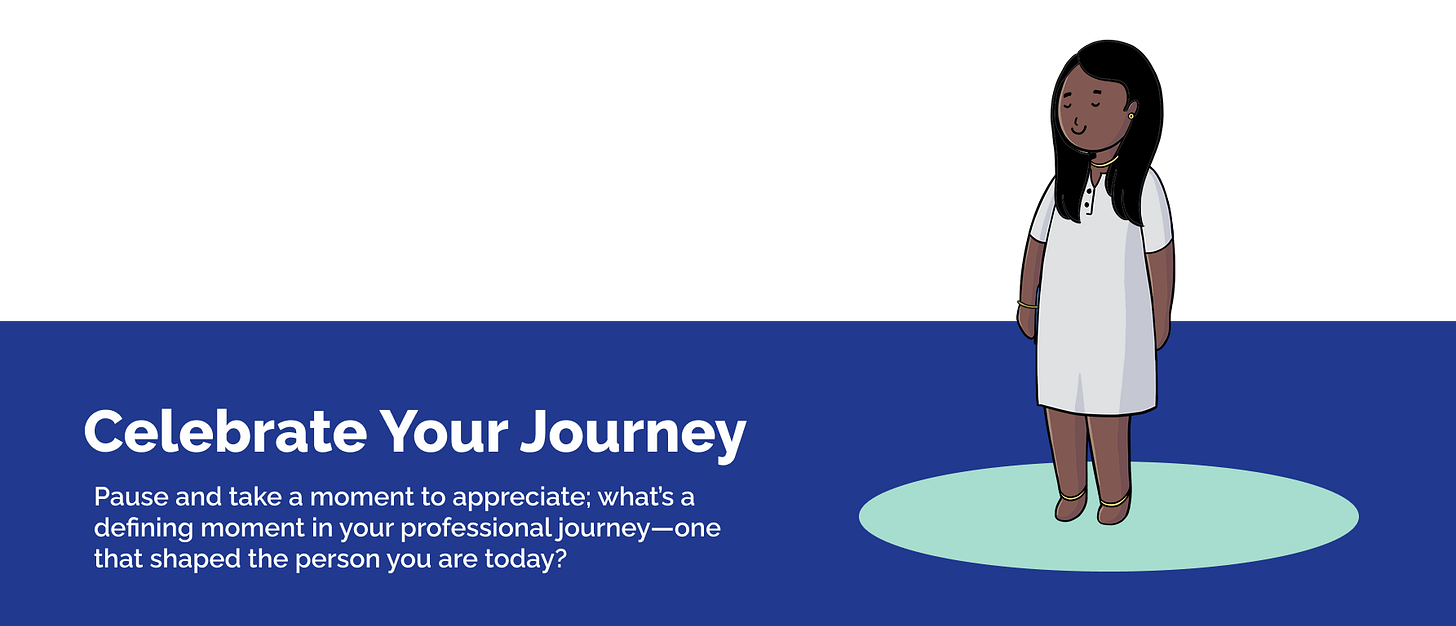 Celebrate Your Journey

Pause and take a moment to appreciate; what's a defining moment in your professional journey—one that shaped the person you are today?